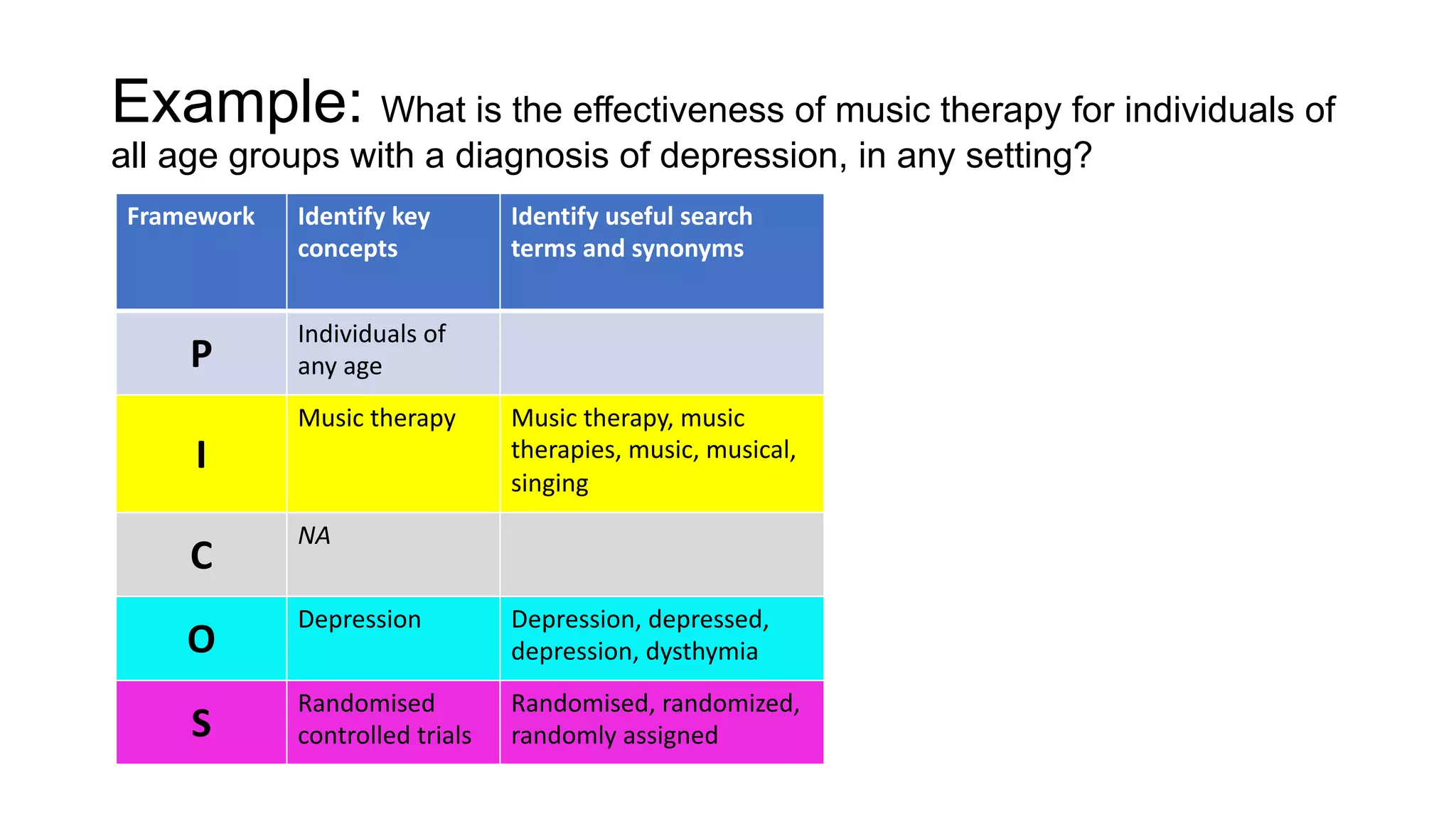 Example: What is the effectiveness of music therapy for individuals of all age groups with a diagnosis of depression, in any setting?

| Framework | Identify key concepts | Identify useful search terms and synonyms |
|---|---|---|
| P | Individuals of any age | |
| I | Music therapy | Music therapy, music therapies, music, musical, singing |
| C | NA | |
| O | Depression | Depression, depressed, depression, dysthymia |
| S | Randomised controlled trials | Randomised, randomized, randomly assigned |